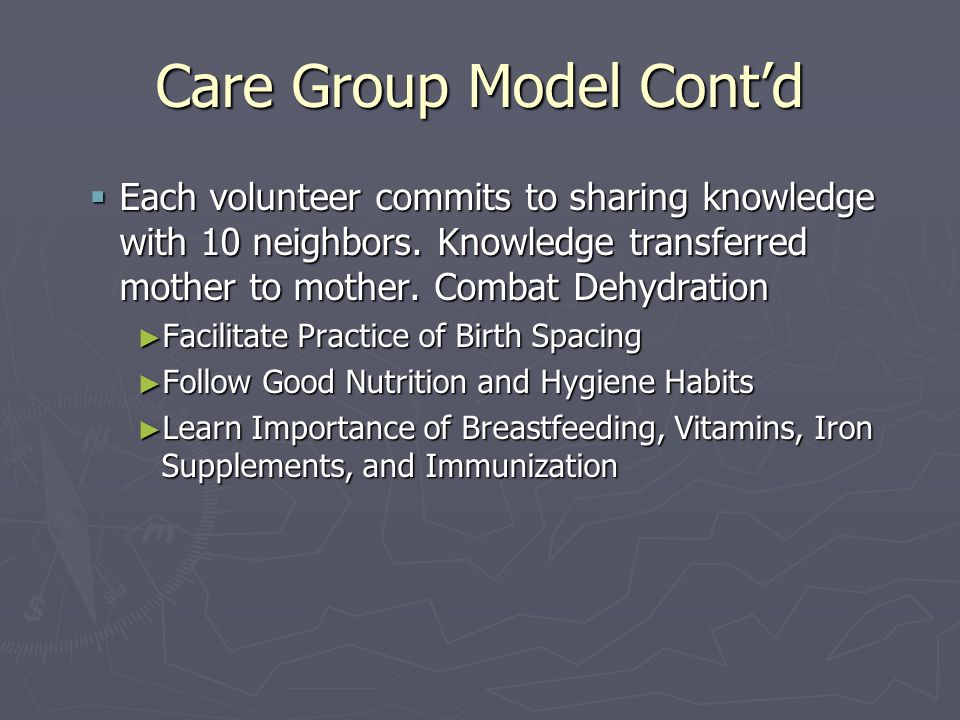 Care Group Model Cont’d

▪ Each volunteer commits to sharing knowledge with 10 neighbors. Knowledge transferred mother to mother. Combat Dehydration

►Facilitate Practice of Birth Spacing

►Follow Good Nutrition and Hygiene Habits

►Learn Importance of Breastfeeding, Vitamins, Iron Supplements, and Immunization